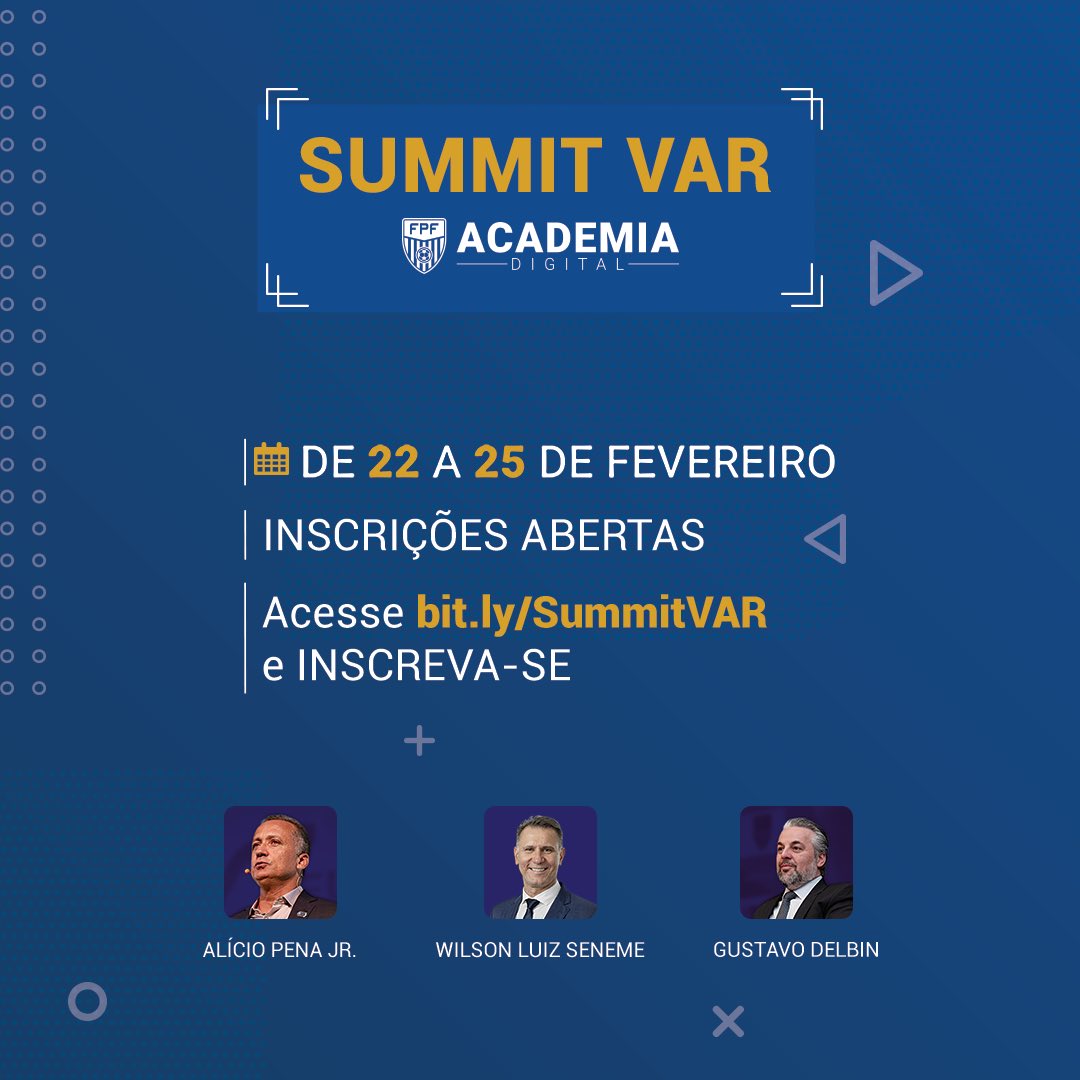 SUMMIT VAR

FPF ACADEMIA DIGITAL

DE 22 A 25 DE FEVEREIRO

INSCRIÇÕES ABERTAS

Acesse bit.ly/SummitVAR e INSCREVA-SE

ALÍCIO PENA JR.

WILSON LUIZ SENEME

GUSTAVO DELBIN